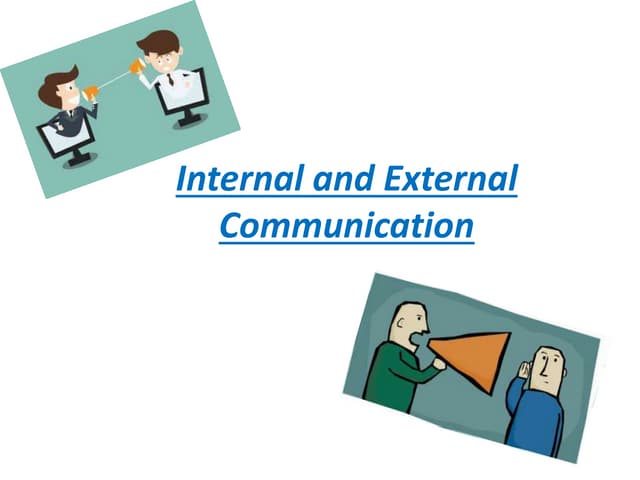 Internal and External Communication